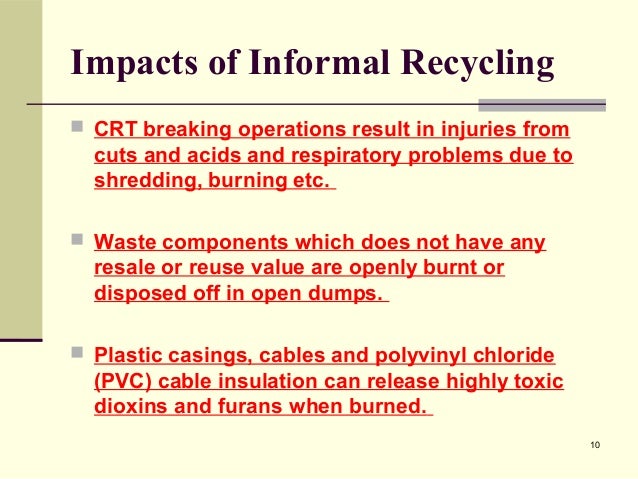 Impacts of Informal Recycling

CRT breaking operations result in injuries from cuts and acids and respiratory problems due to shredding, burning etc.

Waste components which does not have any resale or reuse value are openly burnt or disposed off in open dumps.

Plastic casings, cables and polyvinyl chloride (PVC) cable insulation can release highly toxic dioxins and furans when burned.

10